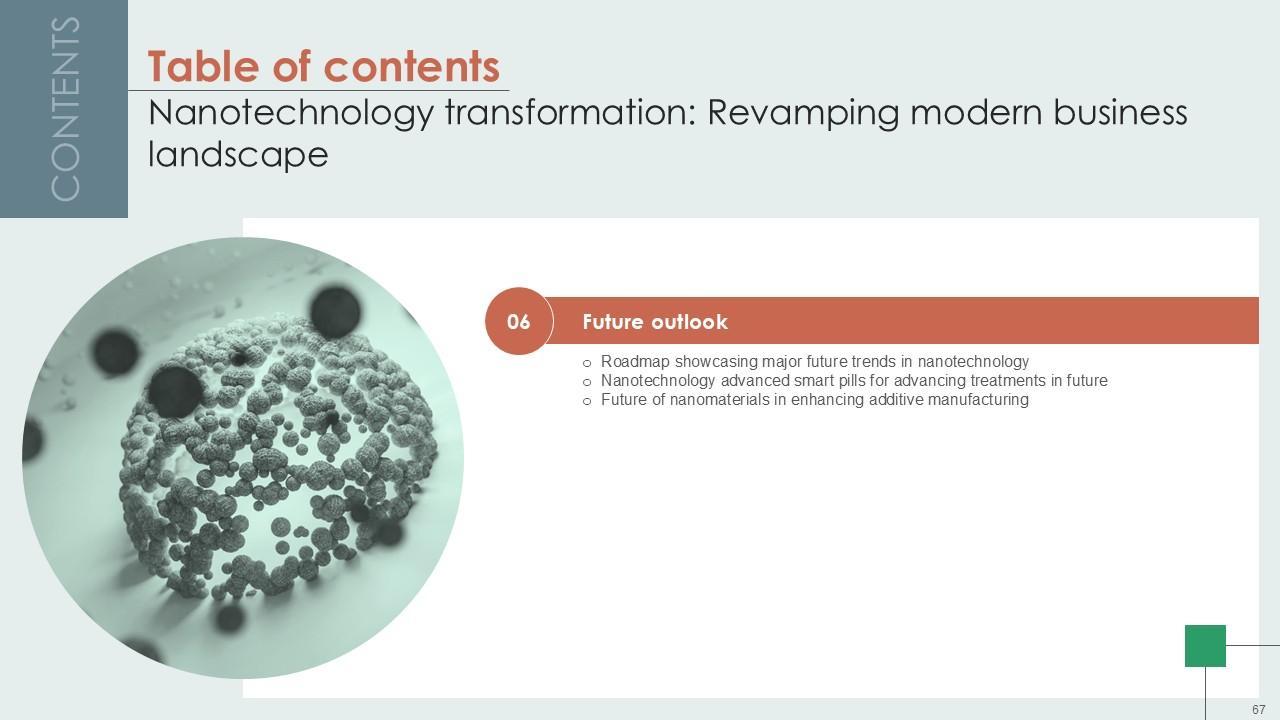 CONTENTS

Table of contents

Nanotechnology transformation: Revamping modern business landscape

06 Future outlook

o Roadmap showcasing major future trends in nanotechnology
o Nanotechnology advanced smart pills for advancing treatments in future
o Future of nanomaterials in enhancing additive manufacturing

67